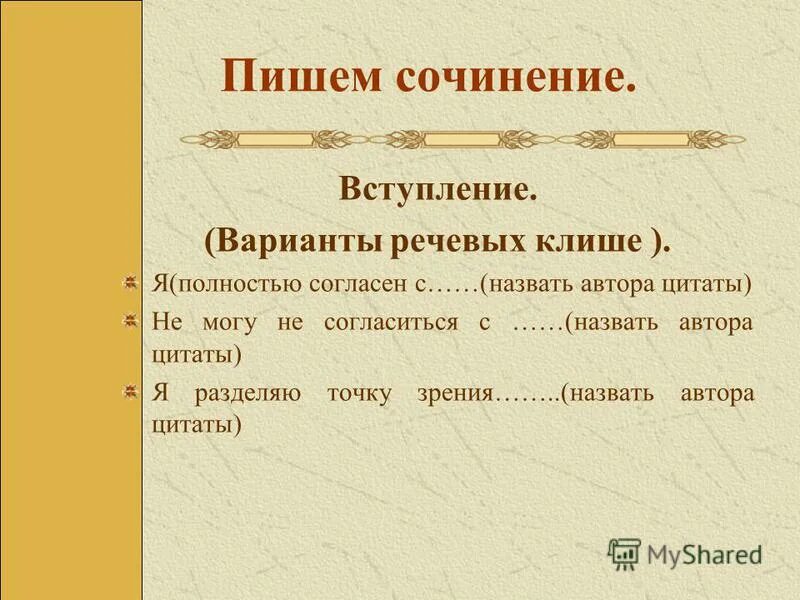 Пишем сочинение.

Вступление.
(Варианты речевых клише ).

Я(полностью согласен с……(назвать автора цитаты)

Не могу не согласиться с ……(назвать автора цитаты)

Я разделяю точку зрения……..(назвать автора цитаты)

MyShared